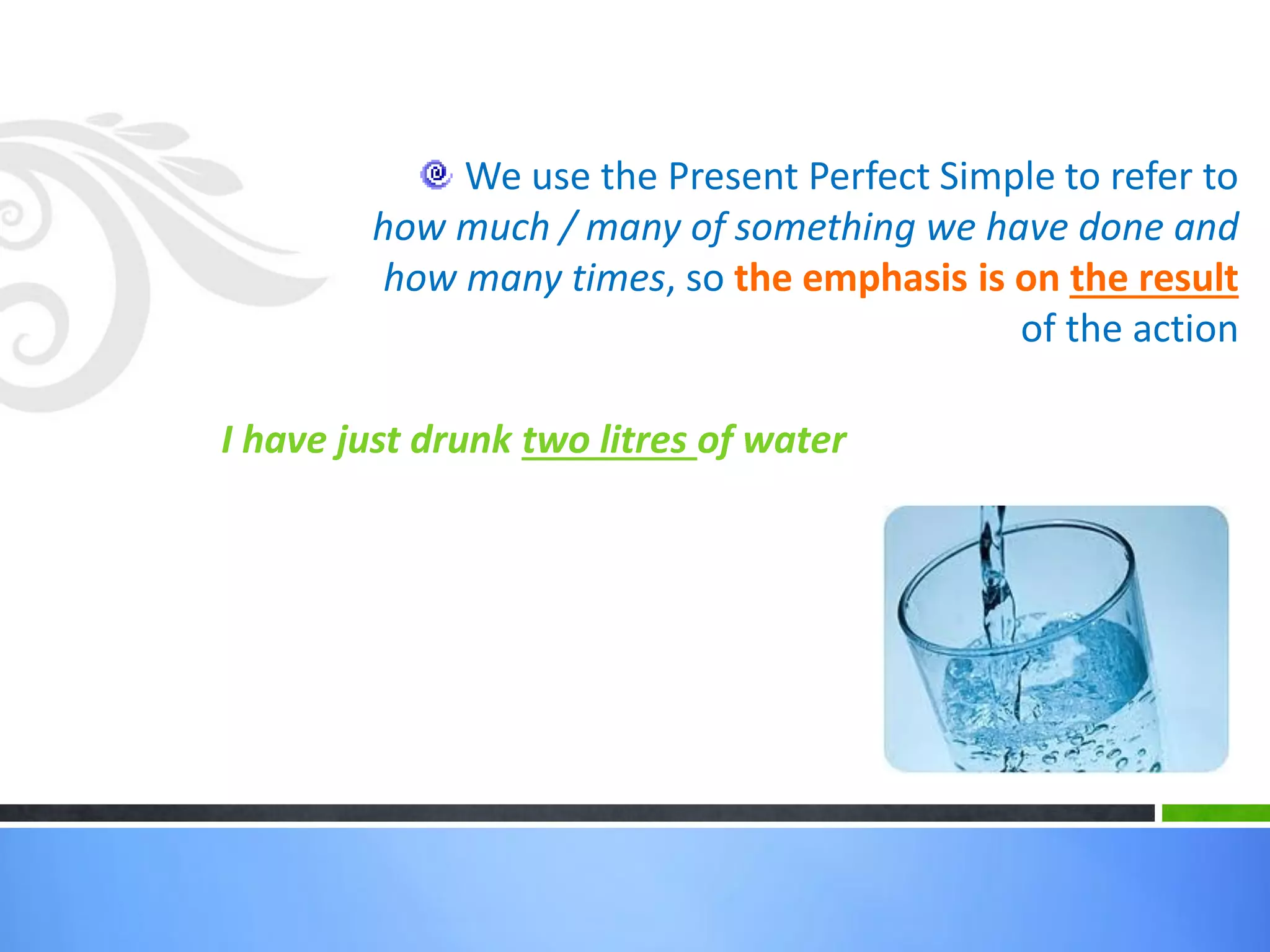 We use the Present Perfect Simple to refer to how much / many of something we have done and how many times, so the emphasis is on the result of the action

I have just drunk two litres of water